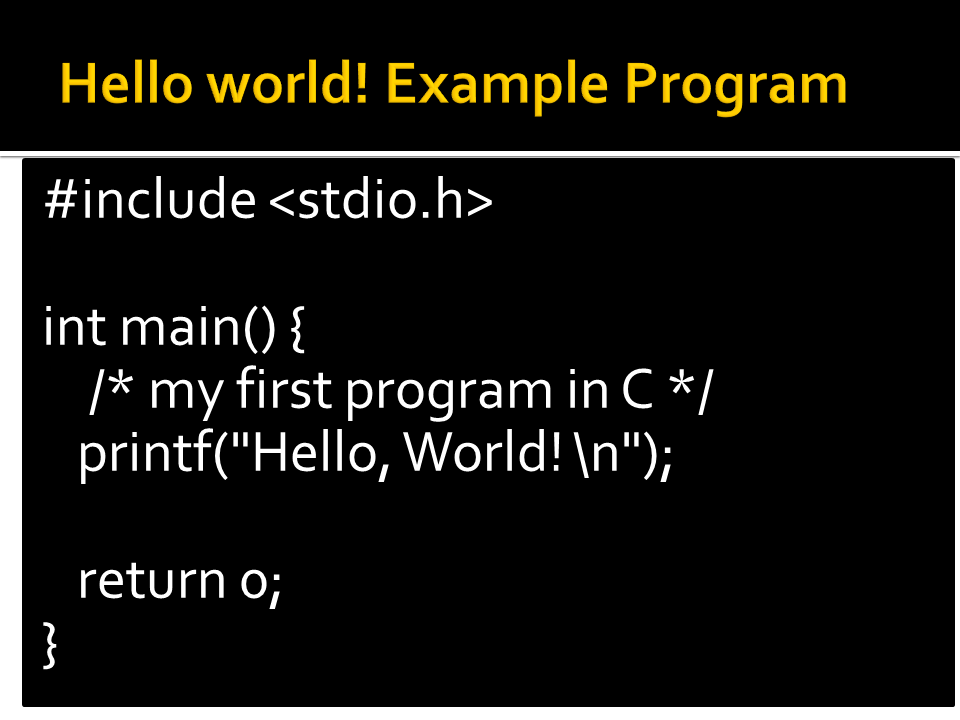 Hello world! Example Program

#include <stdio.h>

int main() {
/* my first program in C */
printf("Hello, World! \n");

return 0;
}